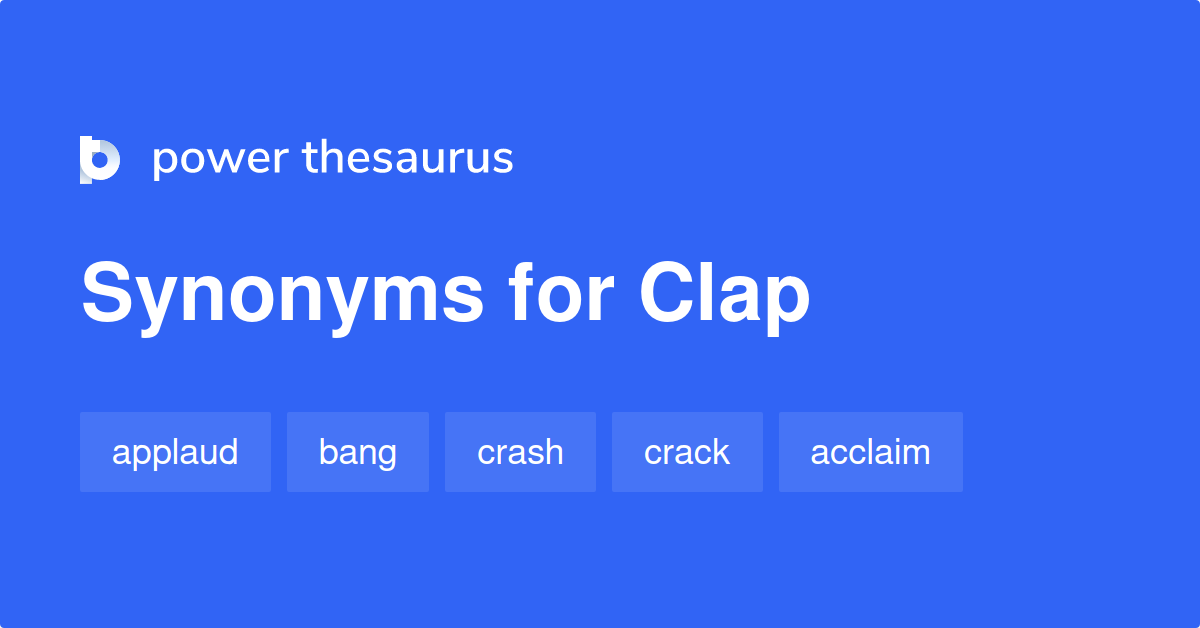 power thesaurus

Synonyms for Clap

applaud bang crash crack acclaim